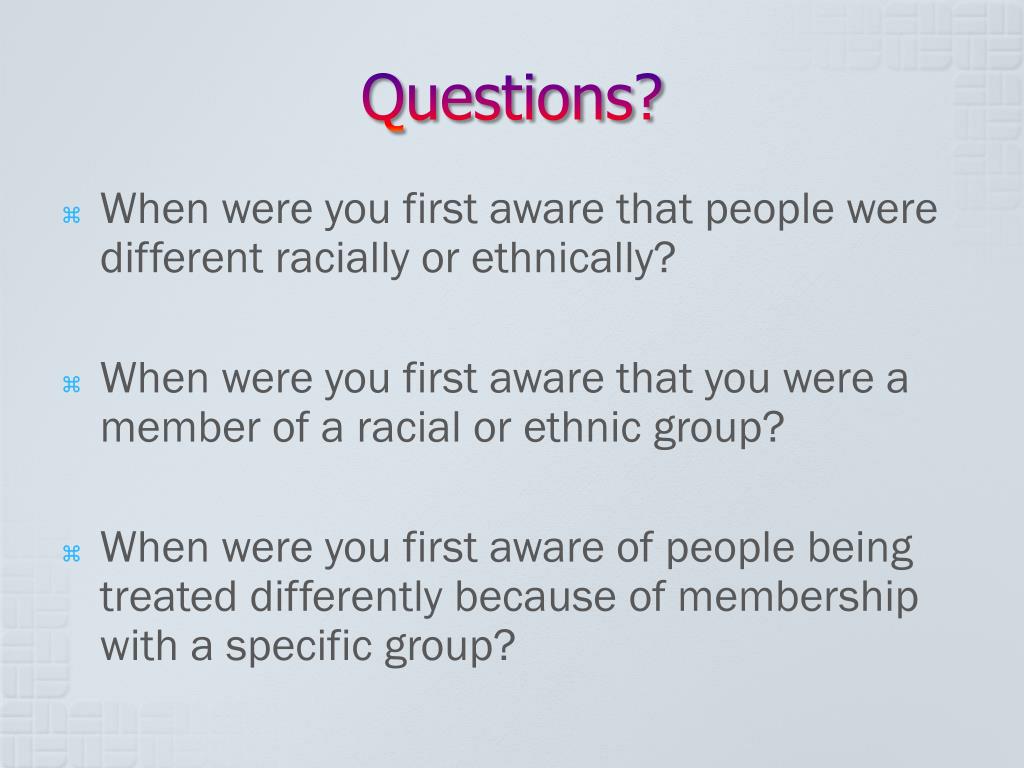 Questions?

⌘ When were you first aware that people were different racially or ethnically?

⌘ When were you first aware that you were a member of a racial or ethnic group?

⌘ When were you first aware of people being treated differently because of membership with a specific group?